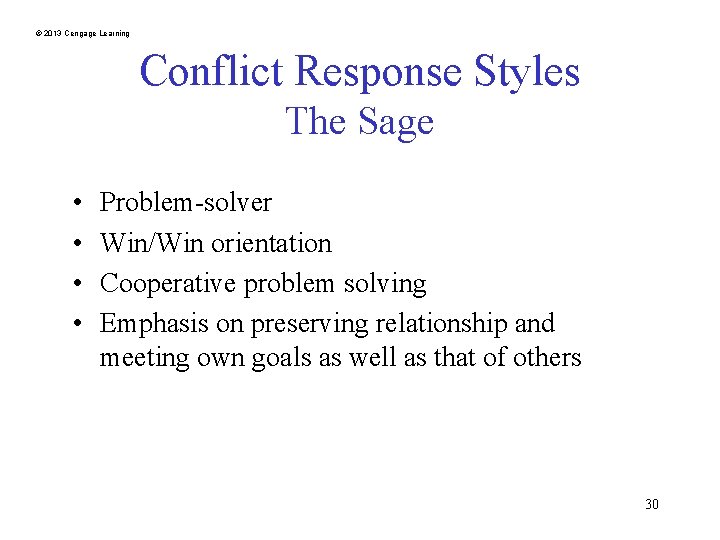 © 2013 Cengage Learning

Conflict Response Styles
The Sage

• Problem-solver
• Win/Win orientation
• Cooperative problem solving
• Emphasis on preserving relationship and meeting own goals as well as that of others

30